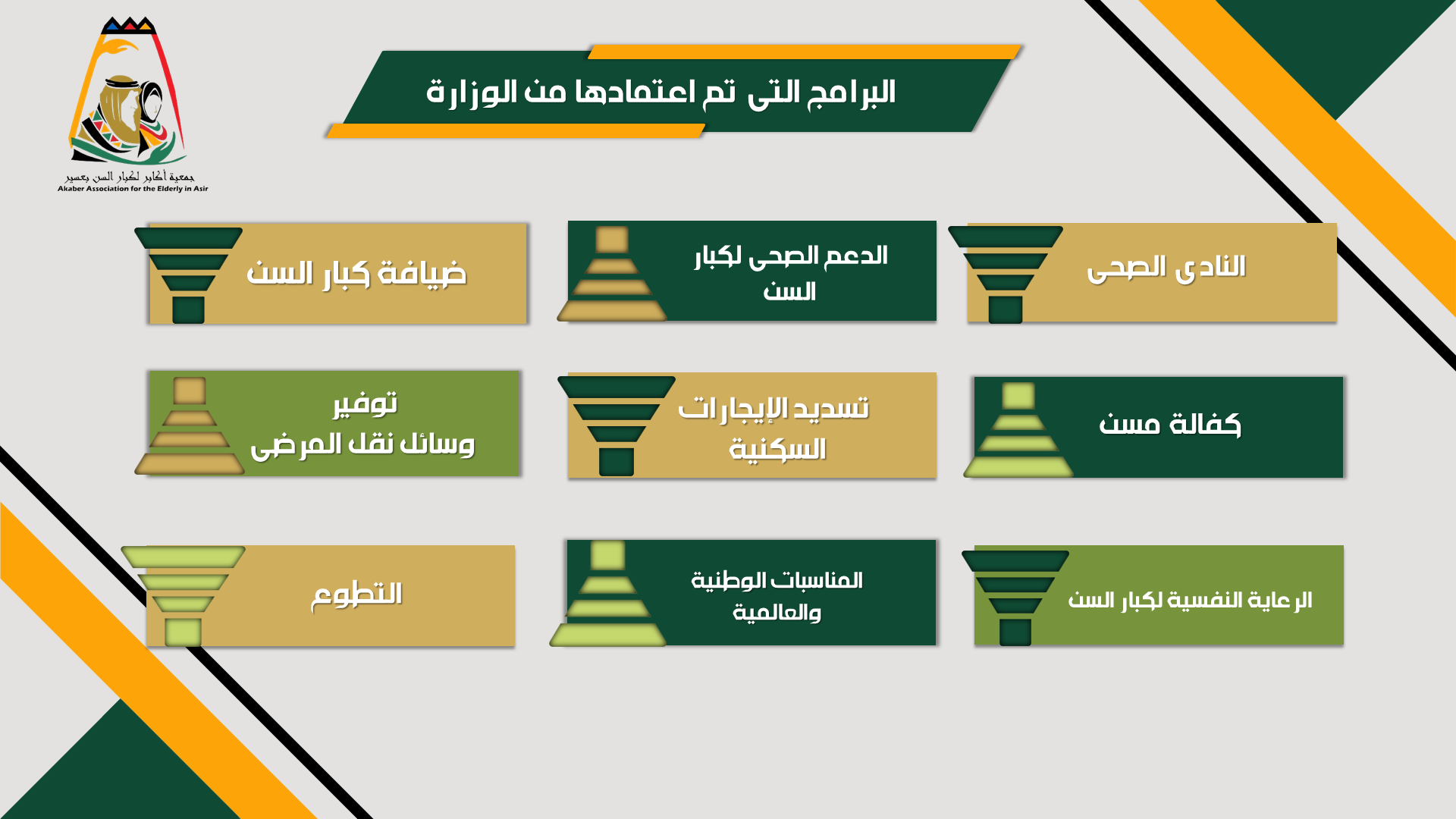 جمعية أكابر لكبار السن بعسير
Akaber Association for the Elderly in Asir

البرامج التى تم اعتمادها من الوزارة

النادى الصحى

الدعم الصحى لكبار السن

ضيافة كبار السن

كفالة مسن

تسديد الإيجارات السكنية

توفير وسائل نقل المرضى

الرعاية النفسية لكبار السن

المناسبات الوطنية والعالمية

التطوع